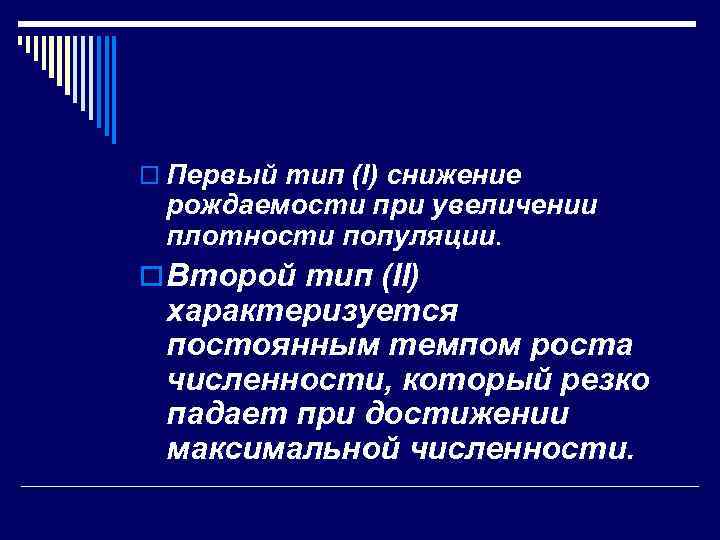 Первый тип (I) снижение рождаемости при увеличении плотности популяции.

Второй тип (II) характеризуется постоянным темпом роста численности, который резко падает при достижении максимальной численности.